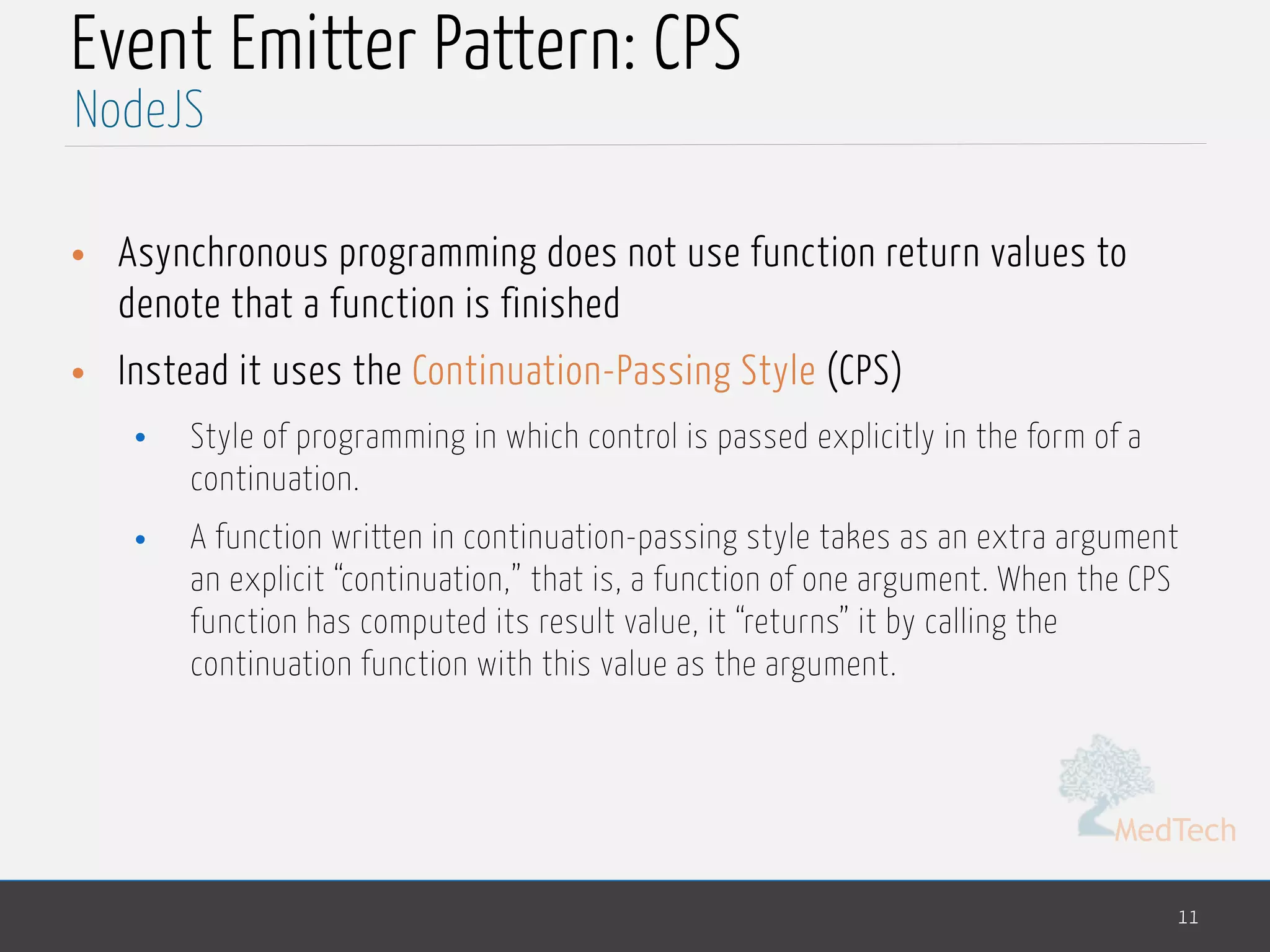 Event Emitter Pattern: CPS
NodeJS

• Asynchronous programming does not use function return values to denote that a function is finished

• Instead it uses the Continuation-Passing Style (CPS)

• Style of programming in which control is passed explicitly in the form of a continuation.

• A function written in continuation-passing style takes as an extra argument an explicit “continuation,” that is, a function of one argument. When the CPS function has computed its result value, it “returns” it by calling the continuation function with this value as the argument.

MedTech

11